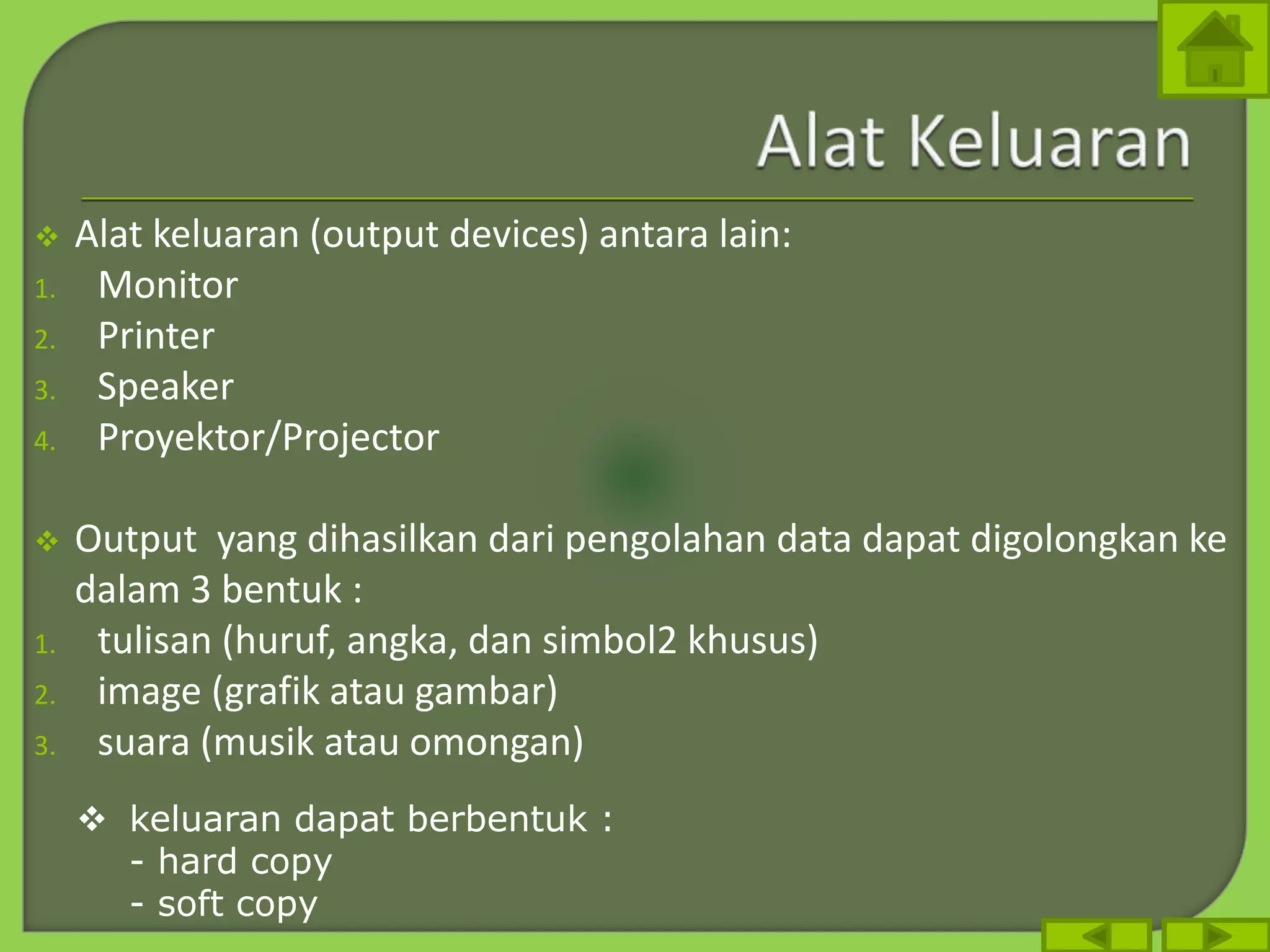 Alat Keluaran

❖ Alat keluaran (output devices) antara lain:
1. Monitor
2. Printer
3. Speaker
4. Proyektor/Projector

❖ Output yang dihasilkan dari pengolahan data dapat digolongkan ke dalam 3 bentuk :
1. tulisan (huruf, angka, dan simbol2 khusus)
2. image (grafik atau gambar)
3. suara (musik atau omongan)

❖ keluaran dapat berbentuk :
- hard copy
- soft copy